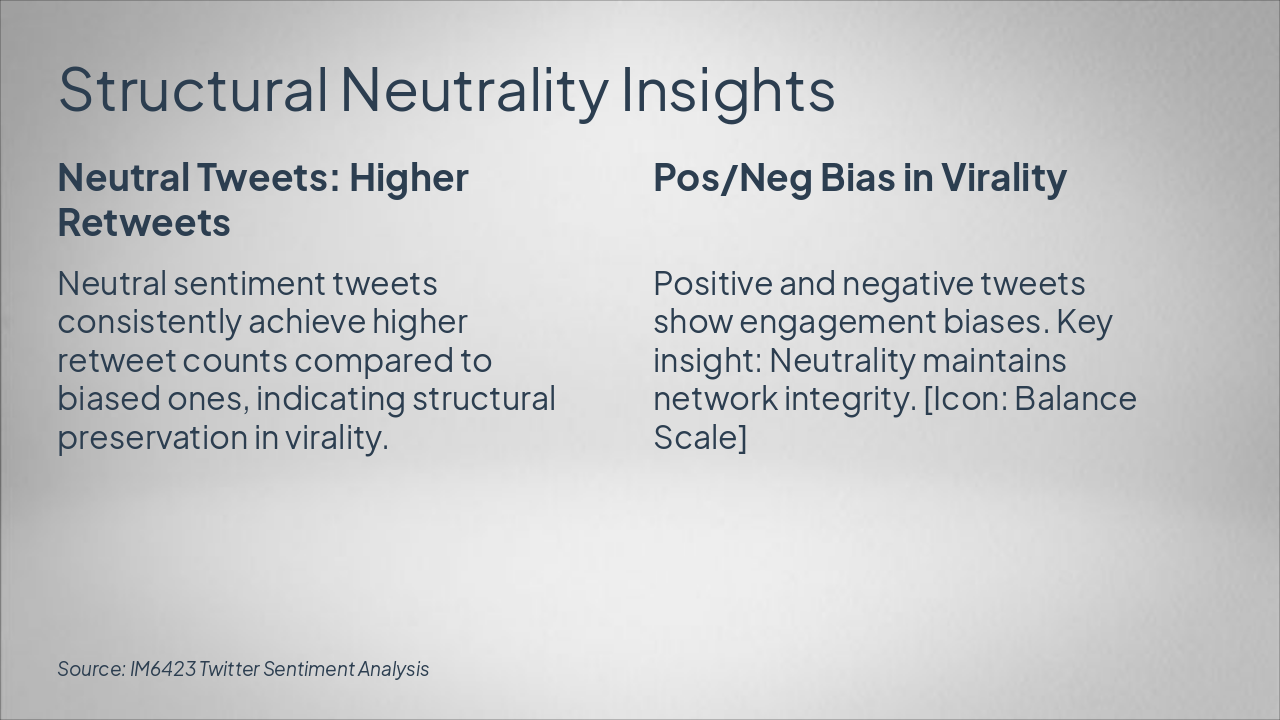 Structural Neutrality Insights

Neutral Tweets: Higher Retweets

Neutral sentiment tweets consistently achieve higher retweet counts compared to biased ones, indicating structural preservation in virality.

Pos/Neg Bias in Virality

Positive and negative tweets show engagement biases. Key insight: Neutrality maintains network integrity. [Icon: Balance Scale]

Source: IM6423 Twitter Sentiment Analysis